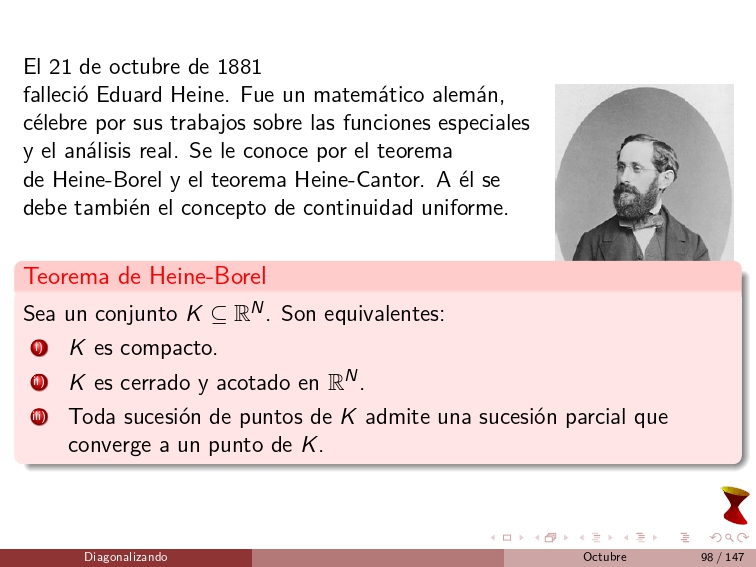 El 21 de octubre de 1881
falleció Eduard Heine. Fue un matemático alemán, célebre por sus trabajos sobre las funciones especiales y el análisis real. Se le conoce por el teorema de Heine-Borel y el teorema Heine-Cantor. A él se debe también el concepto de continuidad uniforme.

Teorema de Heine-Borel

Sea un conjunto $K \subseteq \mathbb{R}^N$. Son equivalentes:

i) $K$ es compacto.

ii) $K$ es cerrado y acotado en $\mathbb{R}^N$.

iii) Toda sucesión de puntos de $K$ admite una sucesión parcial que converge a un punto de $K$.

Diagonalizando Octubre 98 / 147